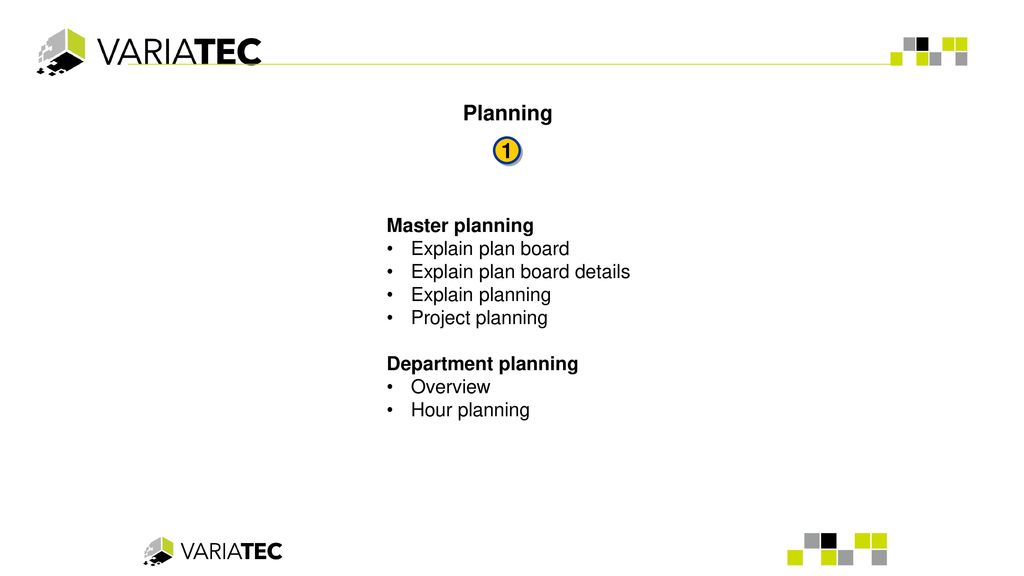 VARIATEC

Planning

1

Master planning
• Explain plan board
• Explain plan board details
• Explain planning
• Project planning

Department planning
• Overview
• Hour planning

VARIATEC